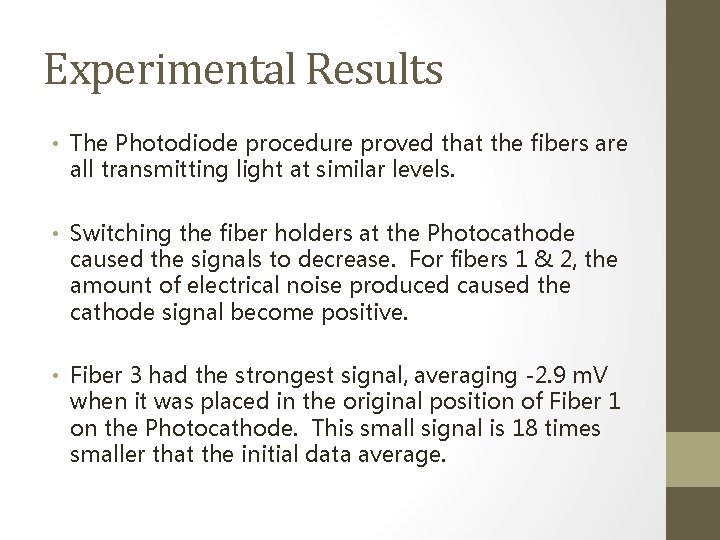 Experimental Results

• The Photodiode procedure proved that the fibers are all transmitting light at similar levels.

• Switching the fiber holders at the Photocathode caused the signals to decrease. For fibers 1 & 2, the amount of electrical noise produced caused the cathode signal become positive.

• Fiber 3 had the strongest signal, averaging -2.9 mV when it was placed in the original position of Fiber 1 on the Photocathode. This small signal is 18 times smaller that the initial data average.